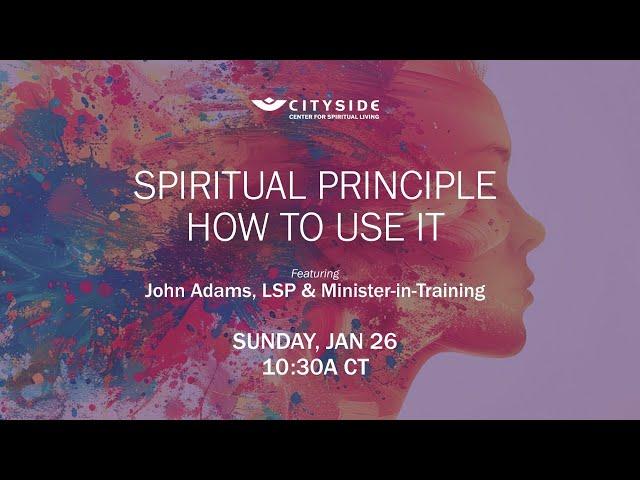 CITYSIDE
CENTER FOR SPIRITUAL LIVING

SPIRITUAL PRINCIPLE
HOW TO USE IT

Featuring
John Adams, LSP & Minister-in-Training

SUNDAY, JAN 26
10:30A CT